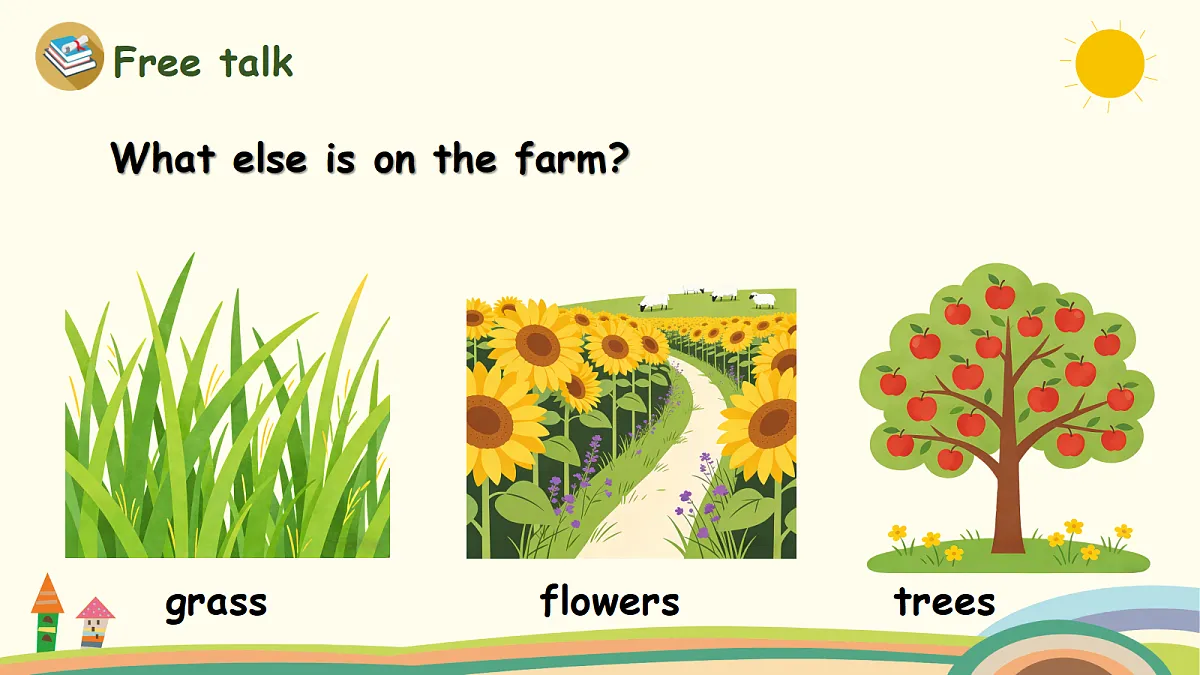 Free talk

What else is on the farm?

grass

flowers

trees